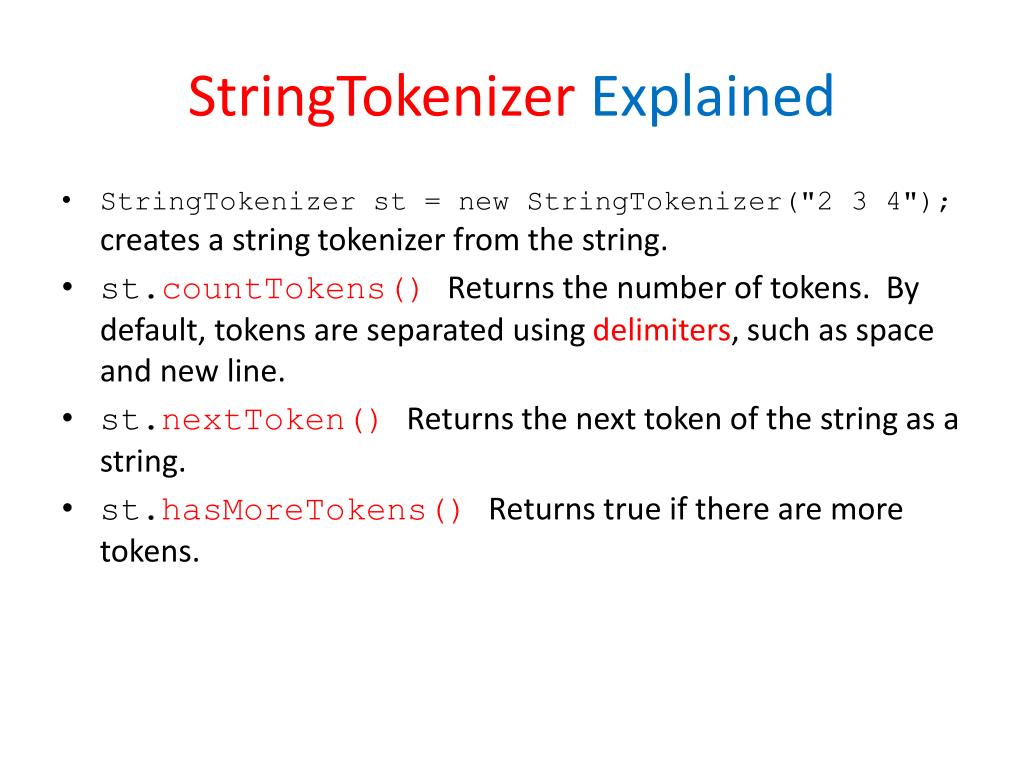 StringTokenizer Explained

• StringTokenizer st = new StringTokenizer("2 3 4"); creates a string tokenizer from the string.
• st.countTokens() Returns the number of tokens. By default, tokens are separated using delimiters, such as space and new line.
• st.nextToken() Returns the next token of the string as a string.
• st.hasMoreTokens() Returns true if there are more tokens.